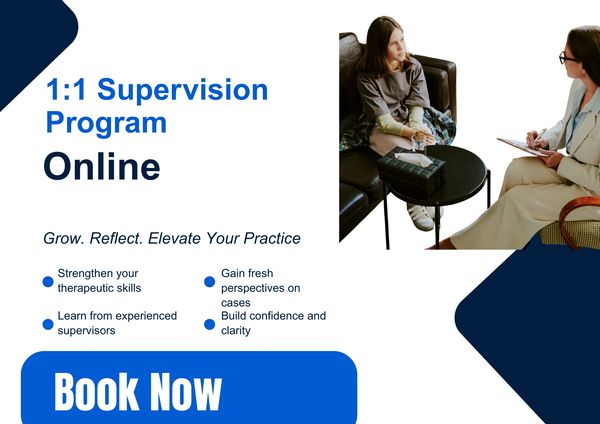 1:1 Supervision Program

Online

Grow. Reflect. Elevate Your Practice

Strengthen your therapeutic skills

Learn from experienced supervisors

Gain fresh perspectives on cases

Build confidence and clarity

Book Now